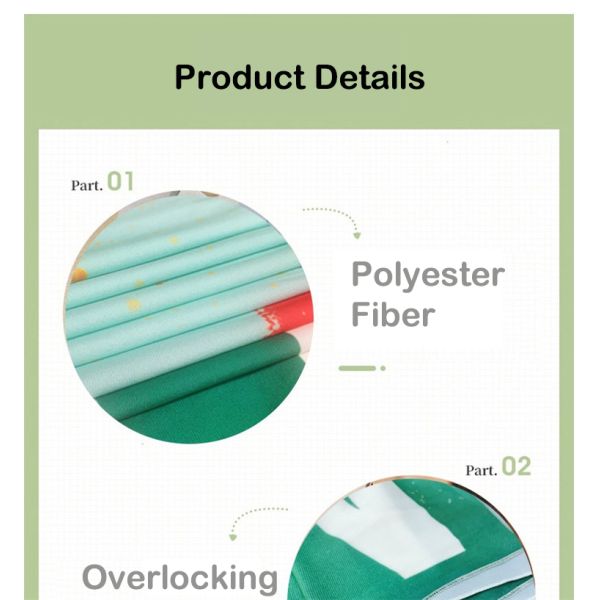 Product Details

Part. 01

Polyester Fiber

Part. 02

Overlocking